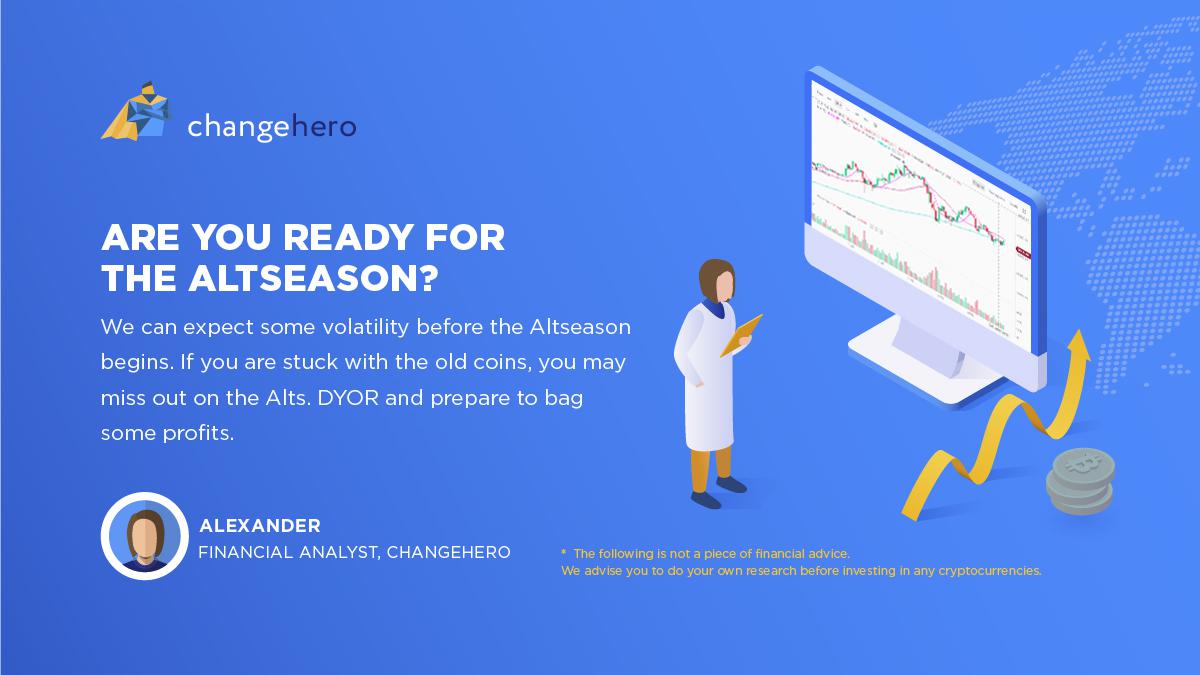 changehero

ARE YOU READY FOR THE ALTSEASON?

We can expect some volatility before the Altseason begins. If you are stuck with the old coins, you may miss out on the Alts. DYOR and prepare to bag some profits.

ALEXANDER
FINANCIAL ANALYST, CHANGEHERO

* The following is not a piece of financial advice.
We advise you to do your own research before investing in any cryptocurrencies.